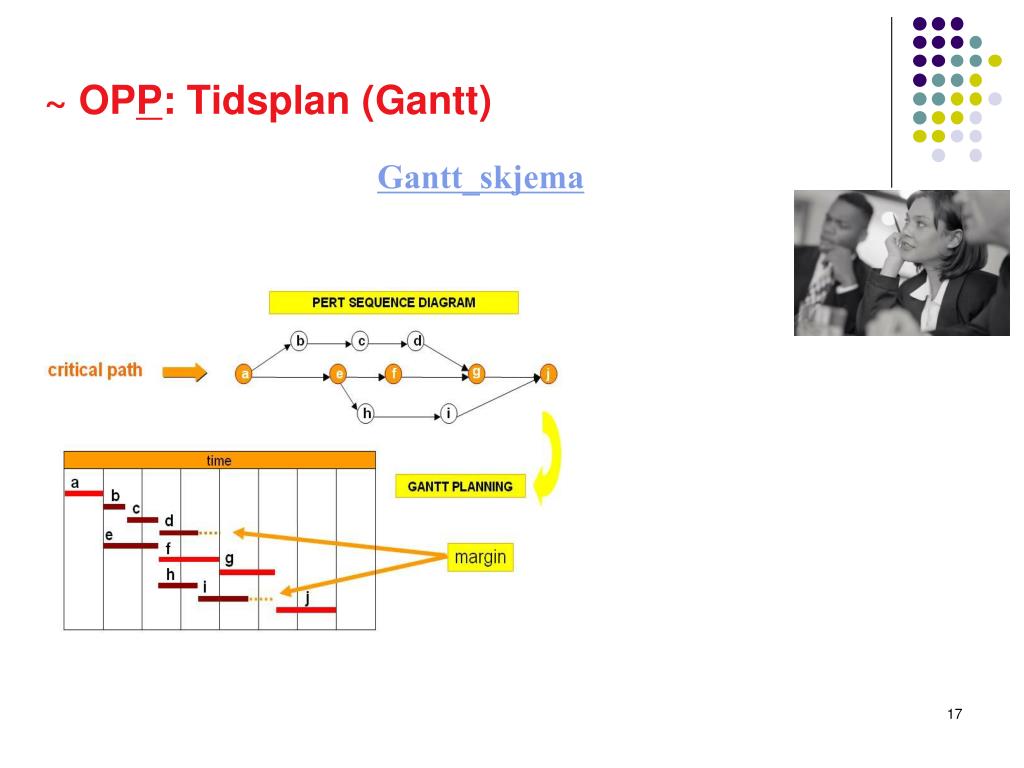 ~ OPP: Tidsplan (Gantt)

Gantt_skjema

PERT SEQUENCE DIAGRAM

critical path

a b c d e f g h i j

GANTT PLANNING

time

a b c d e f g h i j

margin

17